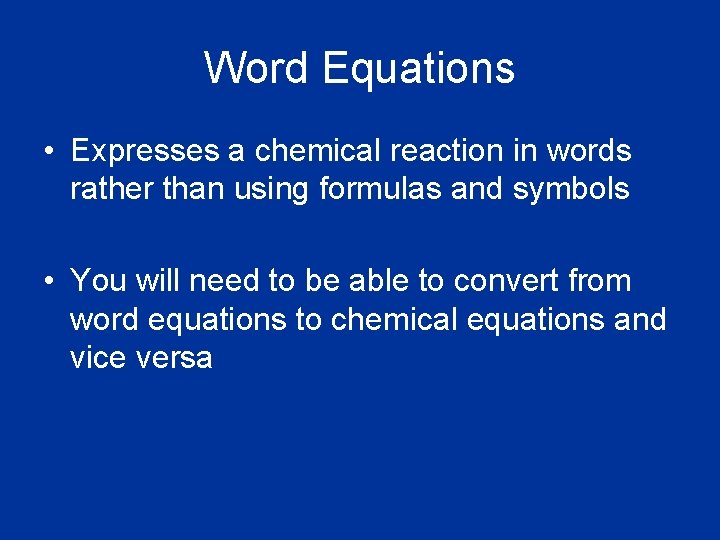 Word Equations

• Expresses a chemical reaction in words rather than using formulas and symbols

• You will need to be able to convert from word equations to chemical equations and vice versa